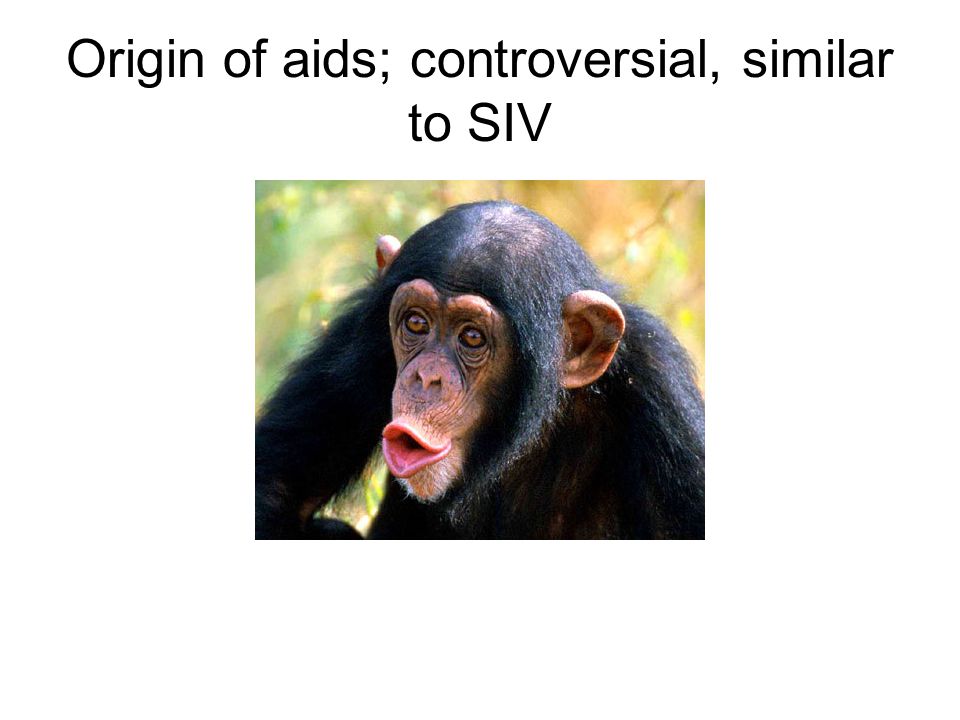 Origin of aids; controversial, similar to SIV